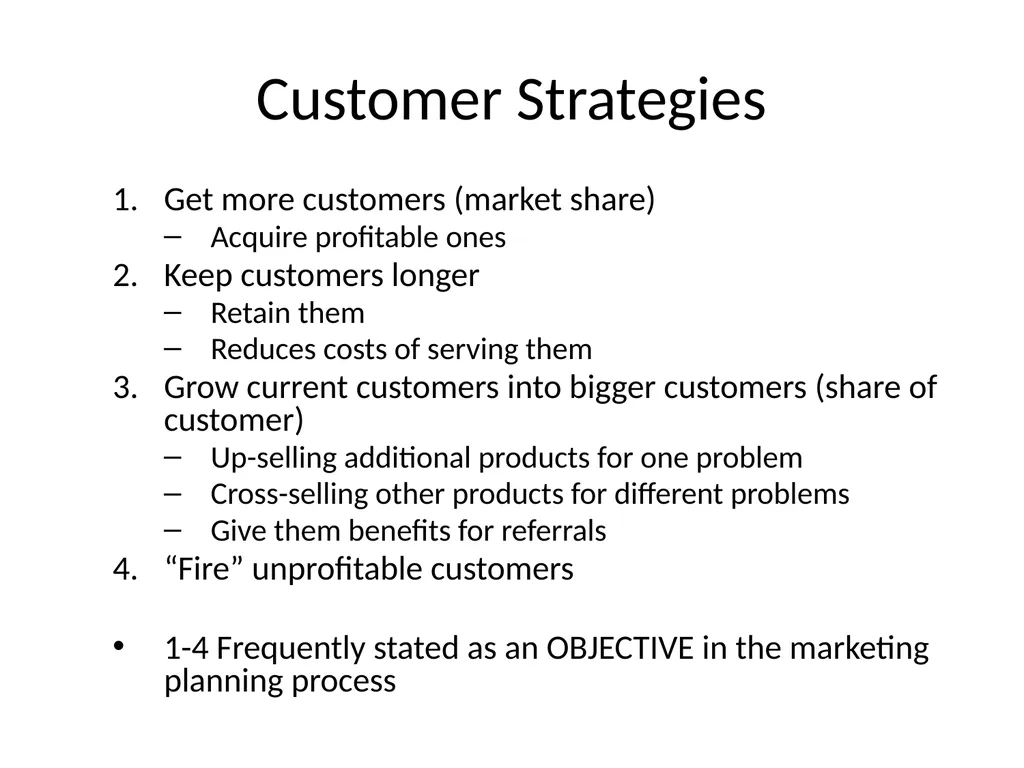 Customer Strategies

1. Get more customers (market share)
   – Acquire profitable ones
2. Keep customers longer
   – Retain them
   – Reduces costs of serving them
3. Grow current customers into bigger customers (share of customer)
   – Up-selling additional products for one problem
   – Cross-selling other products for different problems
   – Give them benefits for referrals
4. “Fire” unprofitable customers

• 1-4 Frequently stated as an OBJECTIVE in the marketing planning process